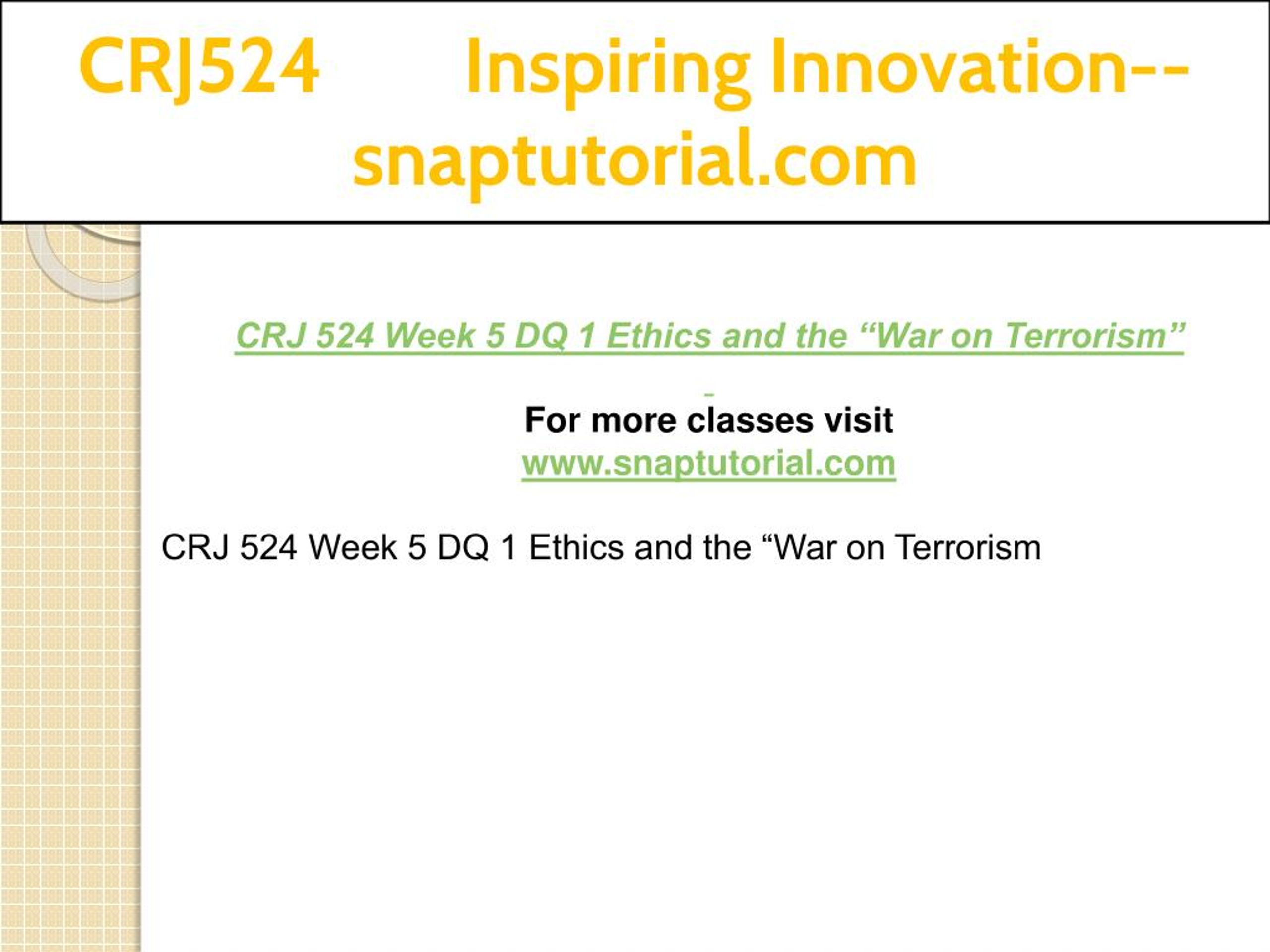 CRJ524 Inspiring Innovation--snaptutorial.com

CRJ 524 Week 5 DQ 1 Ethics and the “War on Terrorism”

For more classes visit
www.snaptutorial.com

CRJ 524 Week 5 DQ 1 Ethics and the “War on Terrorism